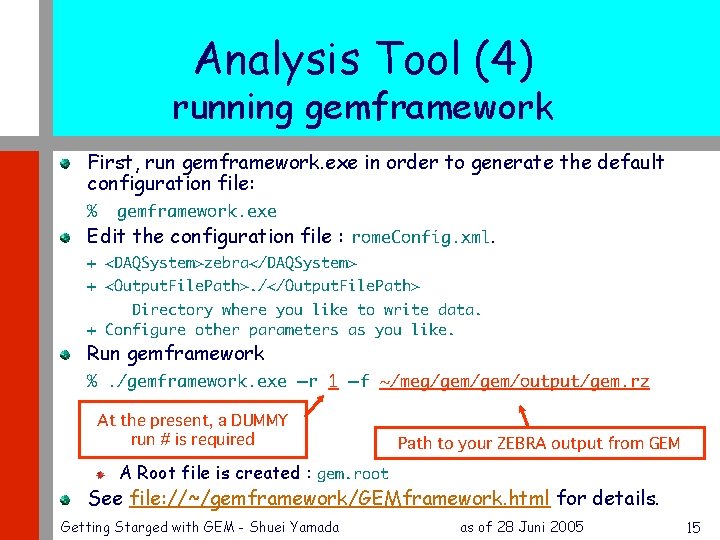 Analysis Tool (4)
running gemframework

First, run gemframework.exe in order to generate the default configuration file:

% gemframework.exe

Edit the configuration file : romeConfig.xml.

+ <DAQSystem>zebra</DAQSystem>
+ <OutputFilePath>./</OutputFilePath>
Directory where you like to write data.
+ Configure other parameters as you like.

Run gemframework

% ./gemframework.exe –r 1 –f ~/meg/gem/gem/output/gem.rz

At the present, a DUMMY run # is required

Path to your ZEBRA output from GEM

A Root file is created : gem.root

See file://~/gemframework/GEMframework.html for details.

Getting Starged with GEM - Shuei Yamada

as of 28 Juni 2005

15